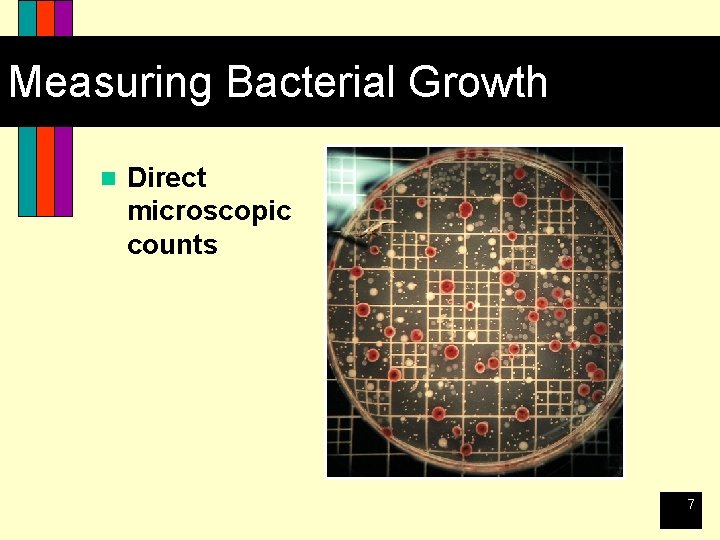 Measuring Bacterial Growth

Direct microscopic counts

7